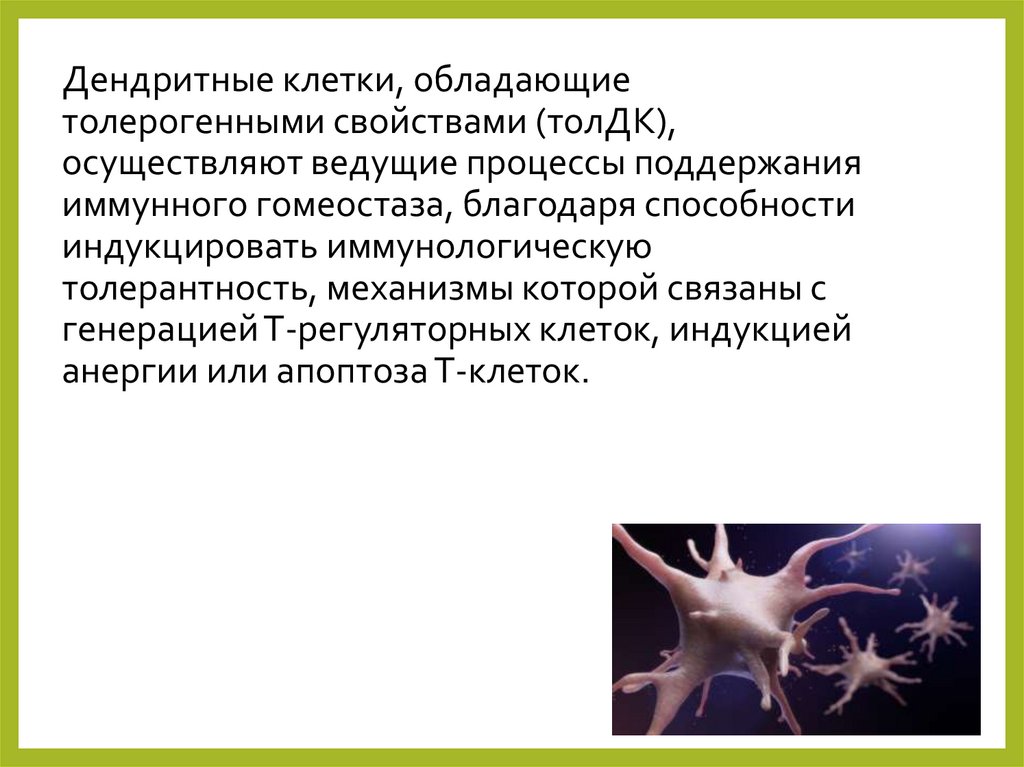 Дендритные клетки, обладающие толерогенными свойствами (толДК), осуществляют ведущие процессы поддержания иммунного гомеостаза, благодаря способности индукцировать иммунологическую толерантность, механизмы которой связаны с генерацией Т-регуляторных клеток, индукцией анергии или апоптоза Т-клеток.